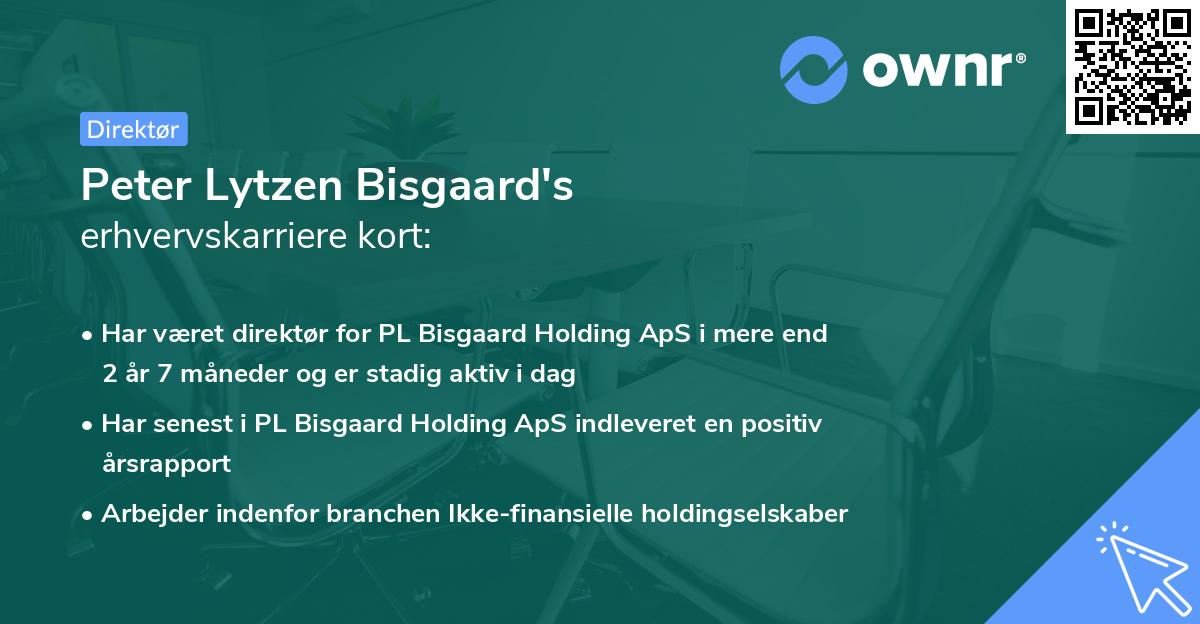 ownr®

Direktør

Peter Lytzen Bisgaard's
erhvervskarriere kort:

• Har været direktør for PL Bisgaard Holding ApS i mere end 2 år 7 måneder og er stadig aktiv i dag

• Har senest i PL Bisgaard Holding ApS indleveret en positiv årsrapport

• Arbejder indenfor branchen Ikke-finansielle holdingselskaber